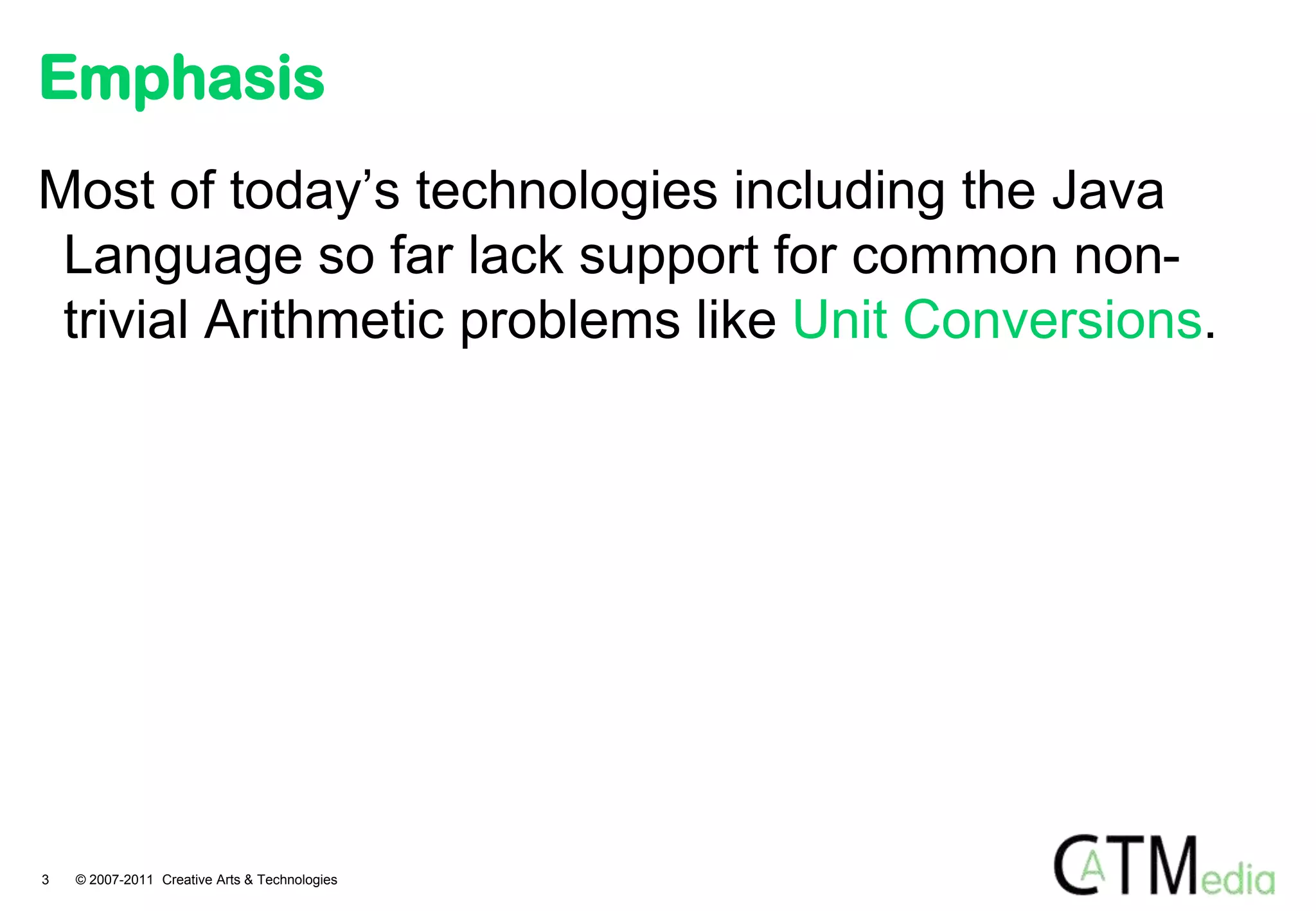 Emphasis

Most of today’s technologies including the Java Language so far lack support for common non-trivial Arithmetic problems like Unit Conversions.

3 © 2007-2011 Creative Arts & Technologies

CATMedia